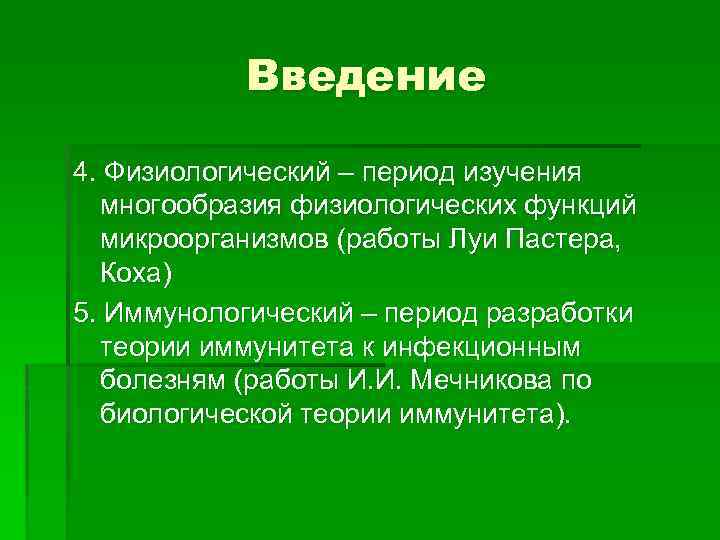 Введение

4. Физиологический – период изучения многообразия физиологических функций микроорганизмов (работы Луи Пастера, Коха)

5. Иммунологический – период разработки теории иммунитета к инфекционным болезням (работы И.И. Мечникова по биологической теории иммунитета).